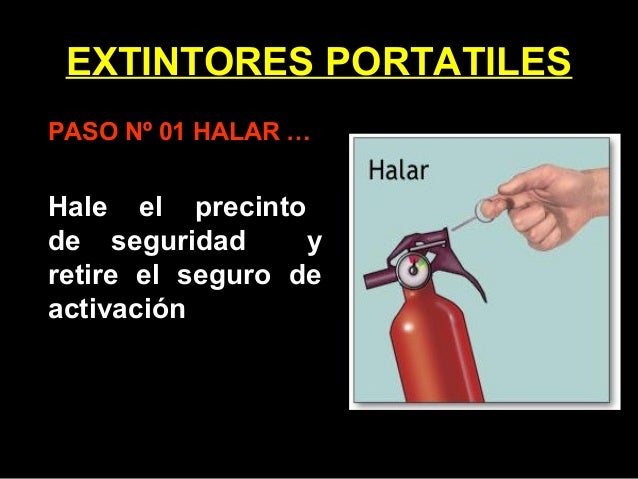 EXTINTORES PORTATILES

PASO Nº 01 HALAR …

Hale el precinto de seguridad y retire el seguro de activación

Halar